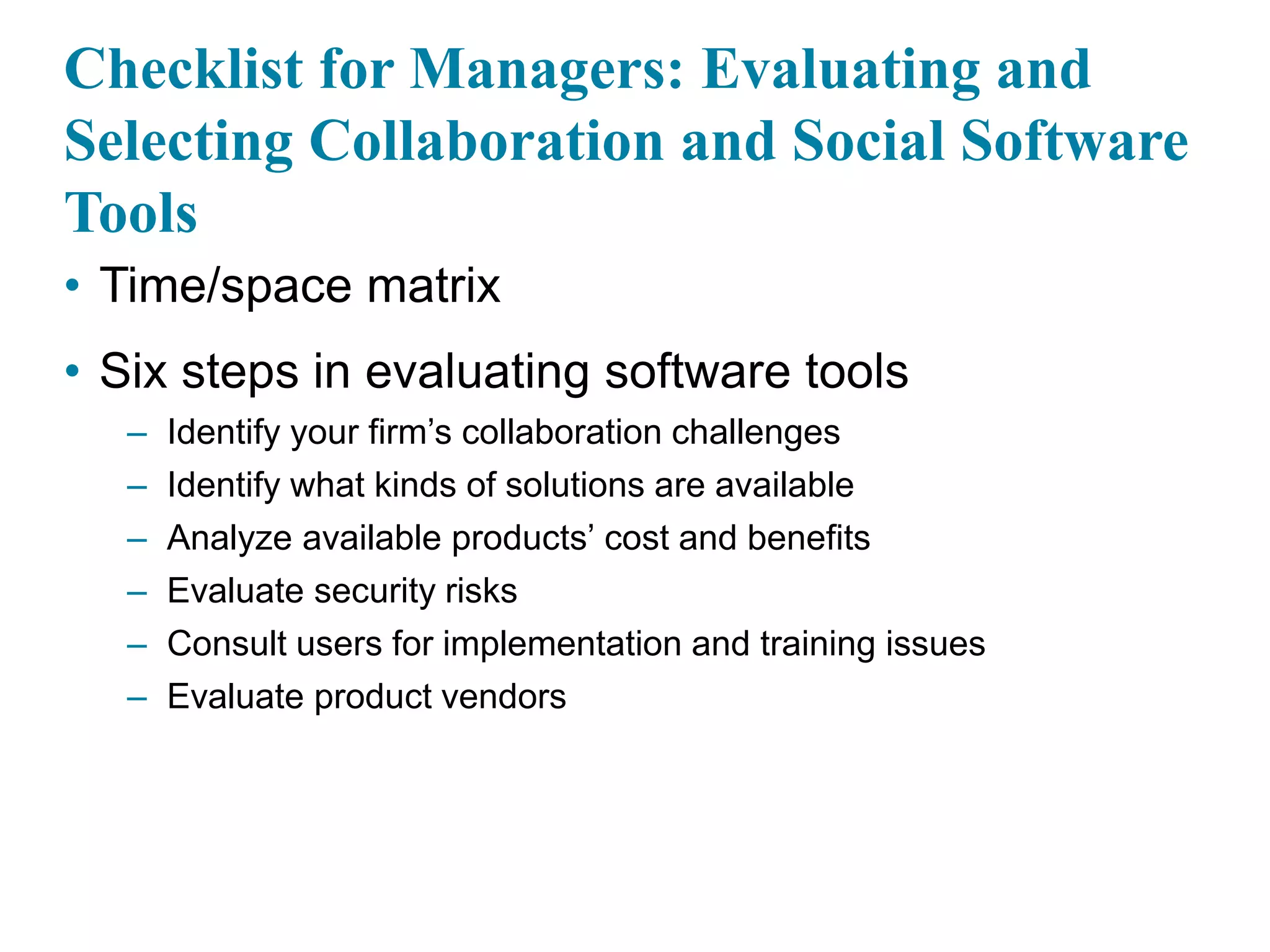 Checklist for Managers: Evaluating and Selecting Collaboration and Social Software Tools

• Time/space matrix

• Six steps in evaluating software tools

– Identify your firm’s collaboration challenges
– Identify what kinds of solutions are available
– Analyze available products’ cost and benefits
– Evaluate security risks
– Consult users for implementation and training issues
– Evaluate product vendors